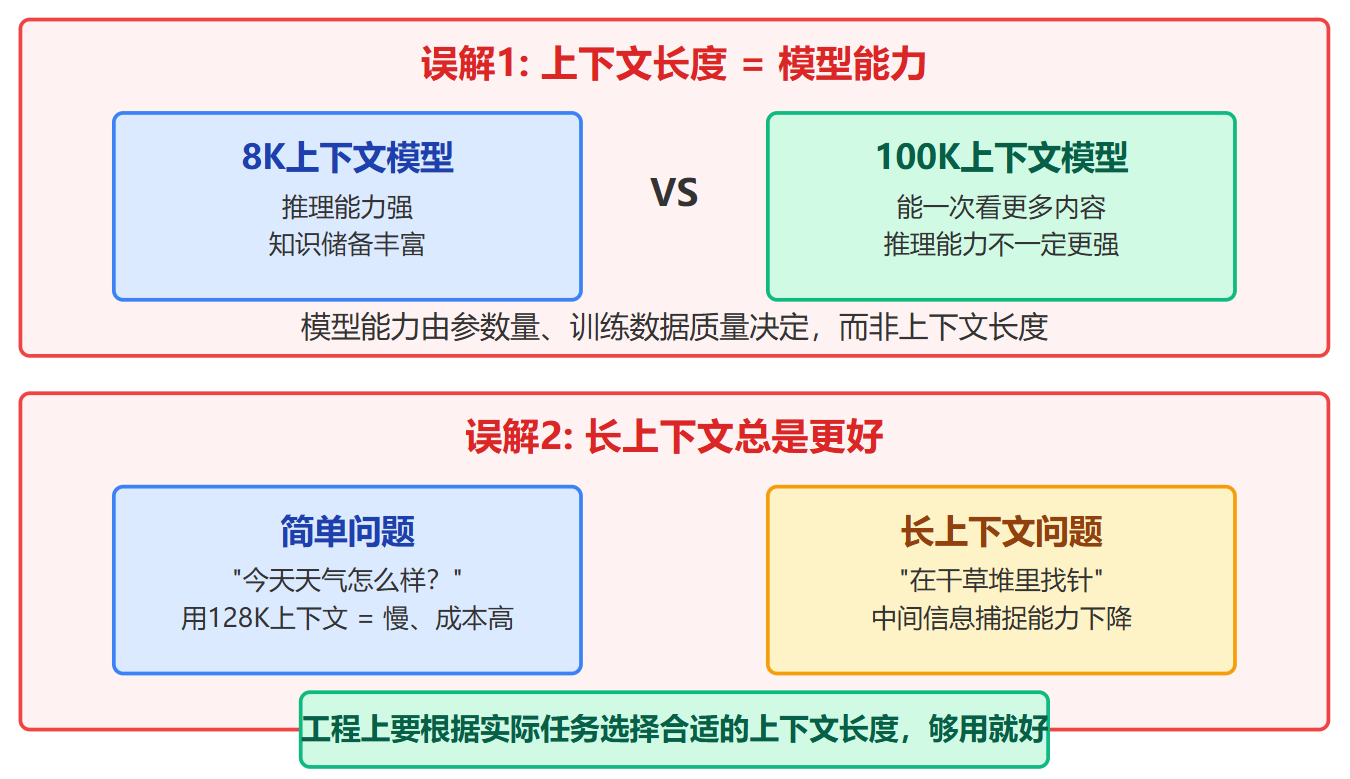 误解1: 上下文长度 = 模型能力

8K上下文模型
推理能力强
知识储备丰富

VS

100K上下文模型
能一次看更多内容
推理能力不一定更强

模型能力由参数量、训练数据质量决定，而非上下文长度

误解2: 长上下文总是更好

简单问题
"今天天气怎么样？"
用128K上下文 = 慢、成本高

长上下文问题
"在干草堆里找针"
中间信息捕捉能力下降

工程上要根据实际任务选择合适的上下文长度，够用就好